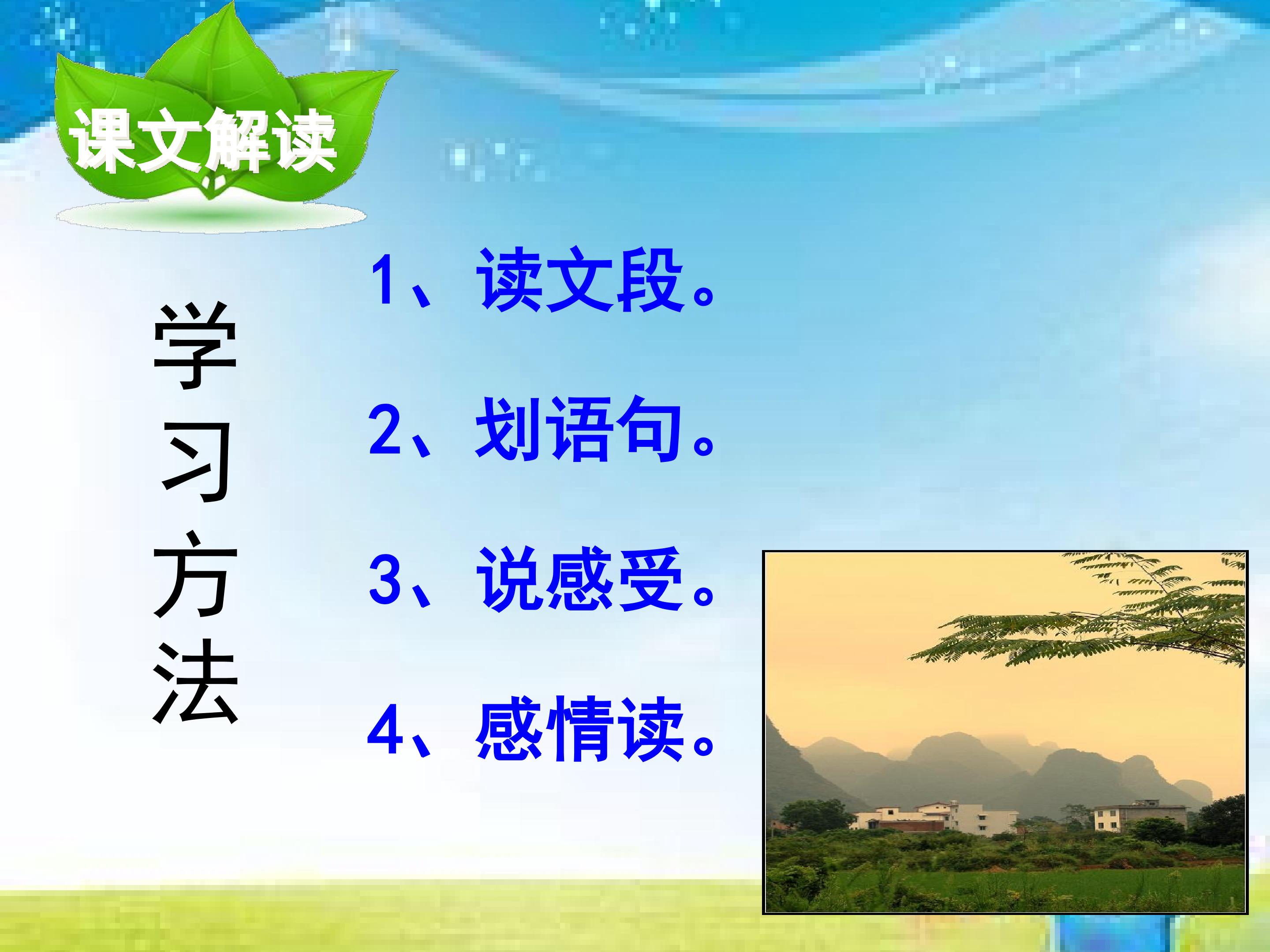 课文解读

学习方法

1、读文段。

2、划语句。

3、说感受。

4、感情读。